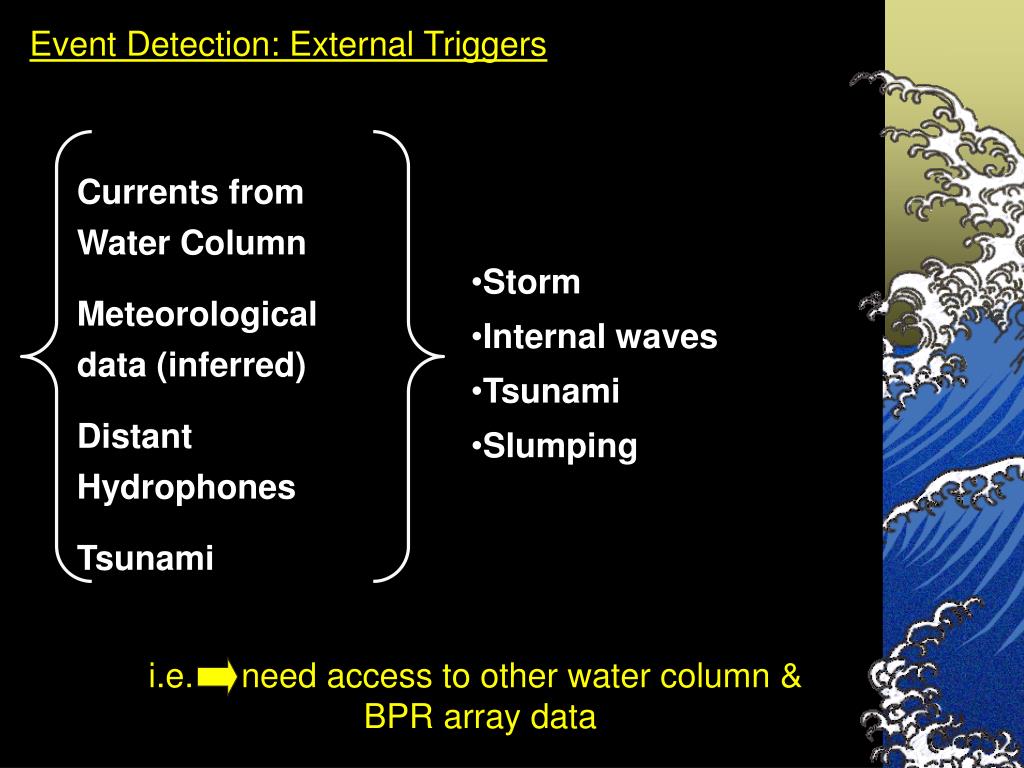 Event Detection: External Triggers

Currents from Water Column

Meteorological data (inferred)

Distant Hydrophones

Tsunami

•Storm
•Internal waves
•Tsunami
•Slumping

i.e. need access to other water column & BPR array data